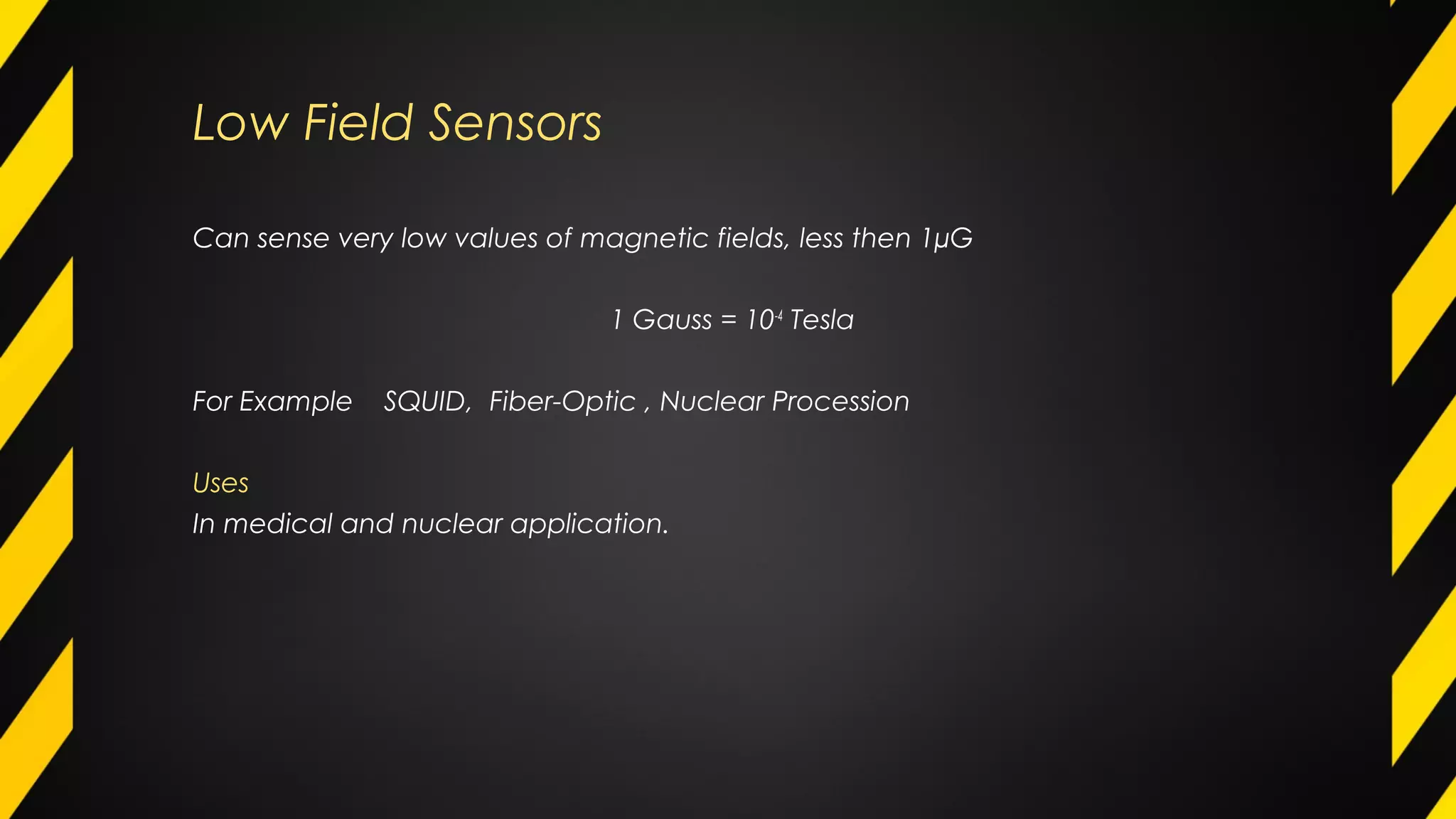 Low Field Sensors

Can sense very low values of magnetic fields, less then 1μG

1 Gauss = $10^{-4}$ Tesla

For Example SQUID, Fiber-Optic , Nuclear Procession

Uses
In medical and nuclear application.